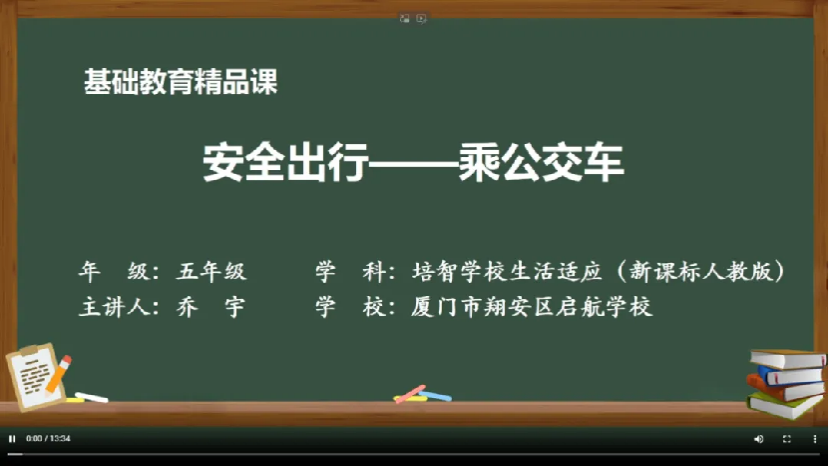 基础教育精品课

安全出行——乘公交车

年　级：五年级　　　学　科：培智学校生活适应（新课标人教版）
主讲人：乔　宇　　　学　校：厦门市翔安区启航学校

0:00 / 13:34